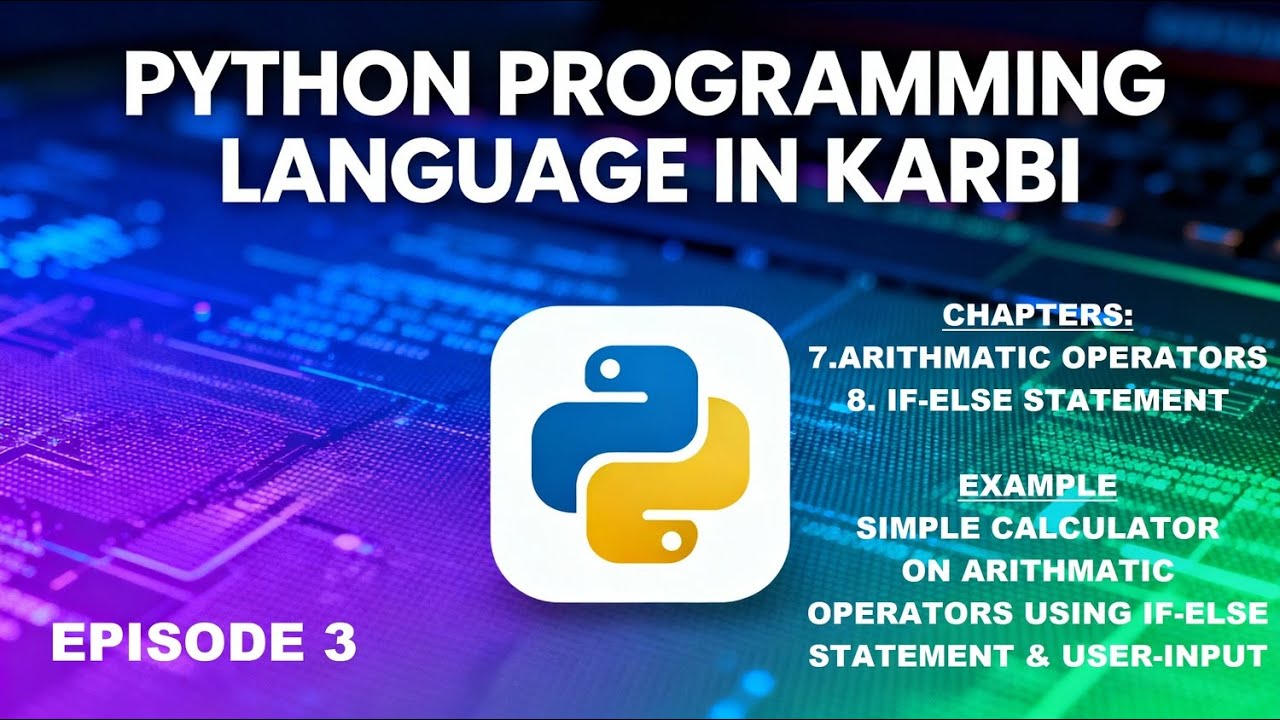 PYTHON PROGRAMMING LANGUAGE IN KARBI

CHAPTERS:
7.ARITHMATIC OPERATORS
8. IF-ELSE STATEMENT

EXAMPLE
SIMPLE CALCULATOR ON ARITHMATIC OPERATORS USING IF-ELSE STATEMENT & USER-INPUT

EPISODE 3